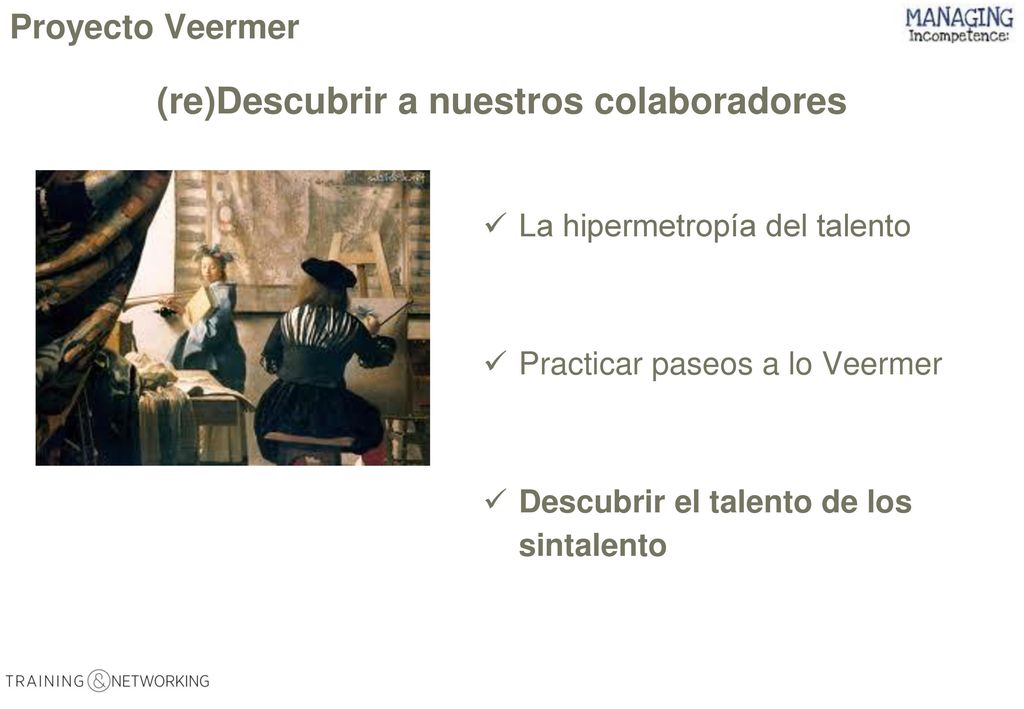 Proyecto Veermer

MANAGING Incompetence:

(re)Descubrir a nuestros colaboradores

✓ La hipermetropía del talento

✓ Practicar paseos a lo Veermer

✓ Descubrir el talento de los sintalento

TRAINING & NETWORKING